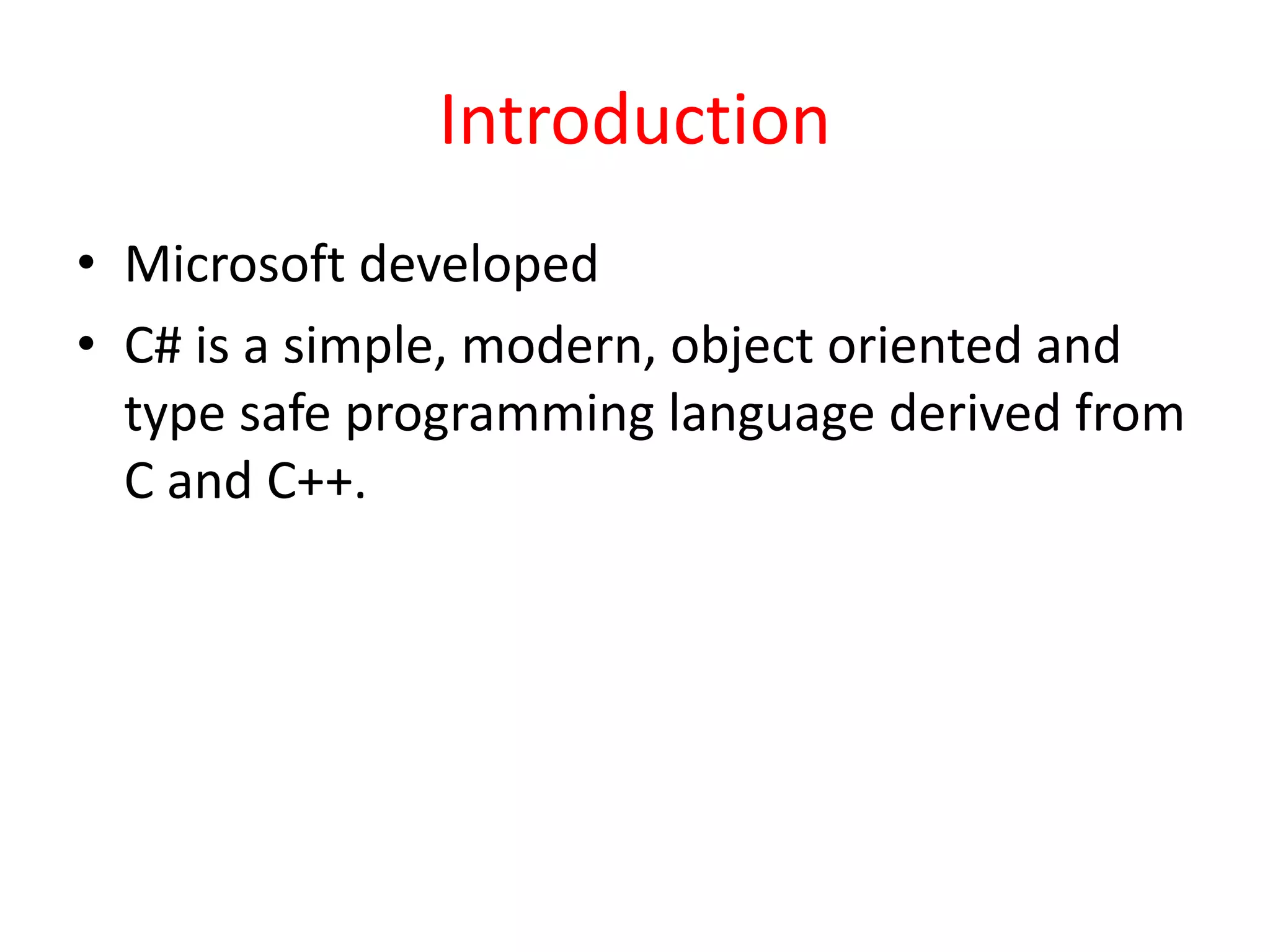 Introduction

• Microsoft developed
• C# is a simple, modern, object oriented and type safe programming language derived from C and C++.